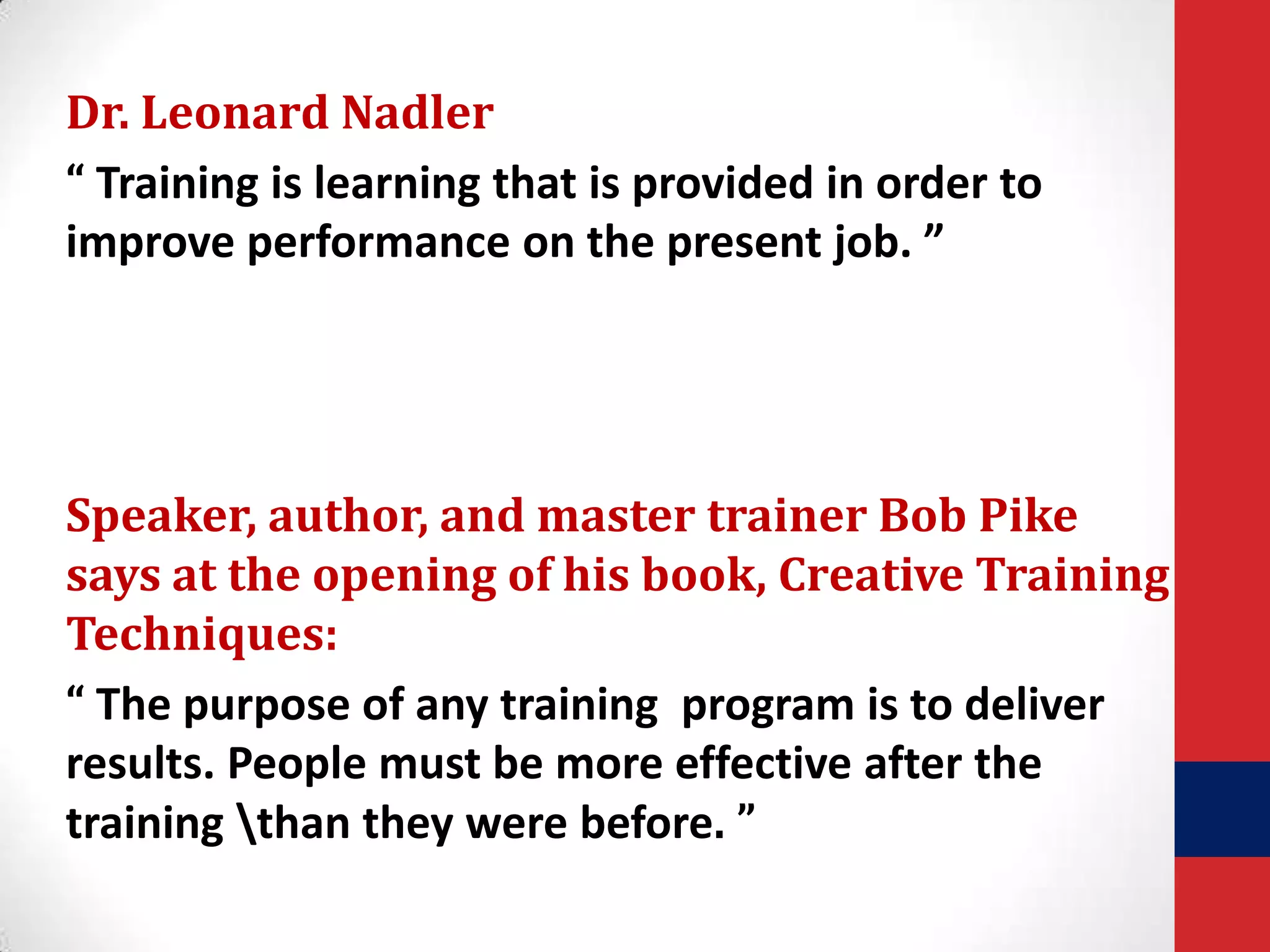 Dr. Leonard Nadler

“ Training is learning that is provided in order to improve performance on the present job. ”

Speaker, author, and master trainer Bob Pike says at the opening of his book, Creative Training Techniques:

“ The purpose of any training  program is to deliver results. People must be more effective after the training \than they were before. ”